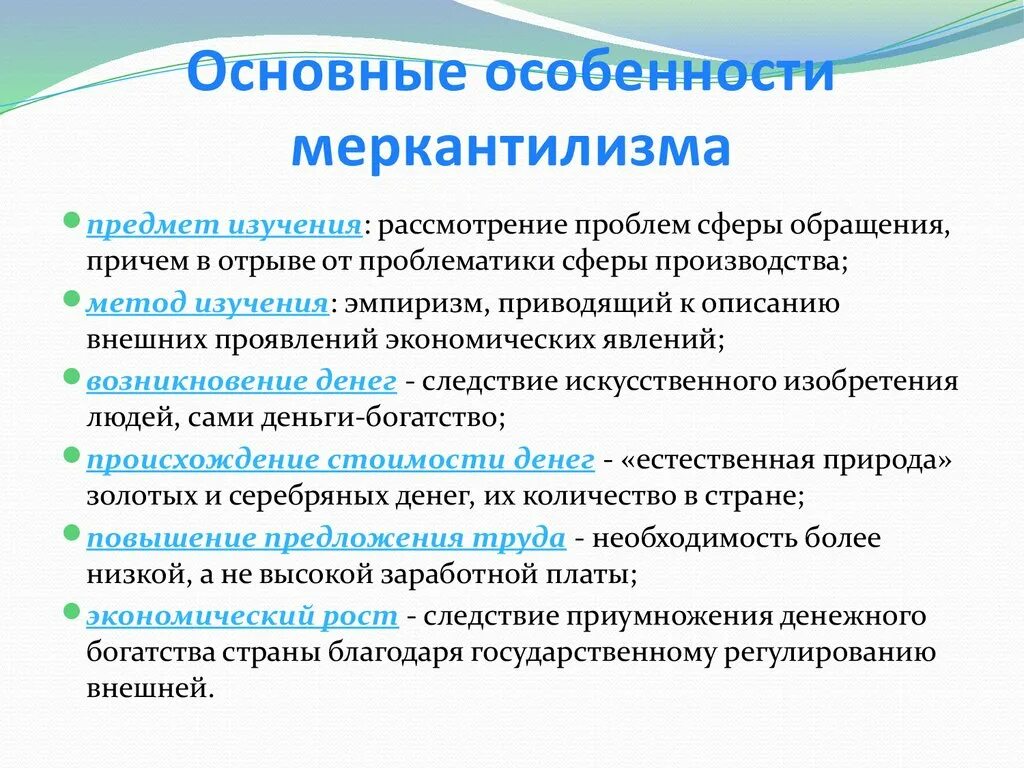 Основные особенности меркантилизма

предмет изучения: рассмотрение проблем сферы обращения, причем в отрыве от проблематики сферы производства;

метод изучения: эмпиризм, приводящий к описанию внешних проявлений экономических явлений;

возникновение денег - следствие искусственного изобретения людей, сами деньги-богатство;

происхождение стоимости денег - «естественная природа» золотых и серебряных денег, их количество в стране;

повышение предложения труда - необходимость более низкой, а не высокой заработной платы;

экономический рост - следствие приумножения денежного богатства страны благодаря государственному регулированию внешней.